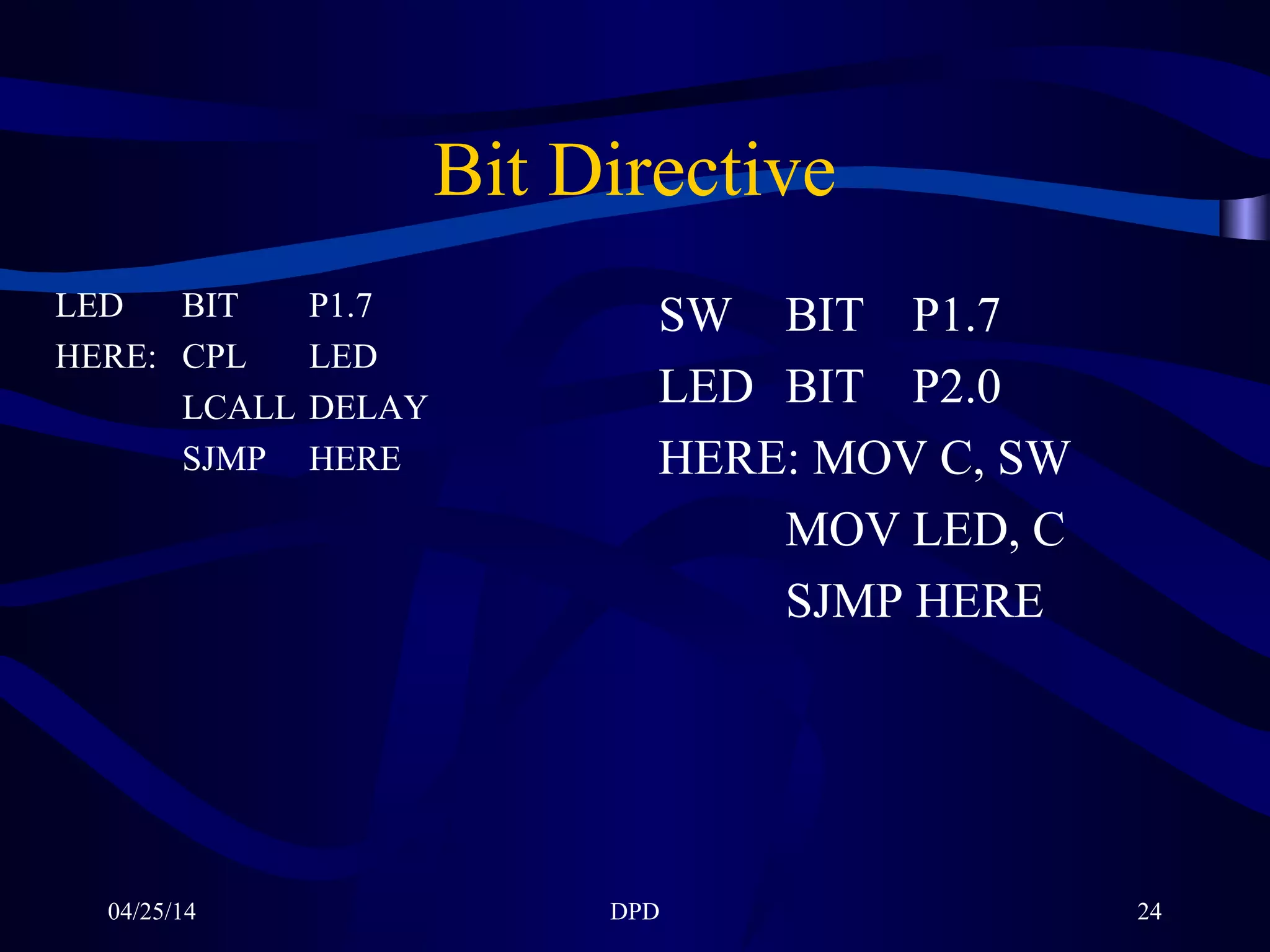 Bit Directive

LED BIT P1.7
HERE: CPL LED
LCALL DELAY
SJMP HERE

SW BIT P1.7
LED BIT P2.0
HERE: MOV C, SW
MOV LED, C
SJMP HERE

04/25/14 DPD 24